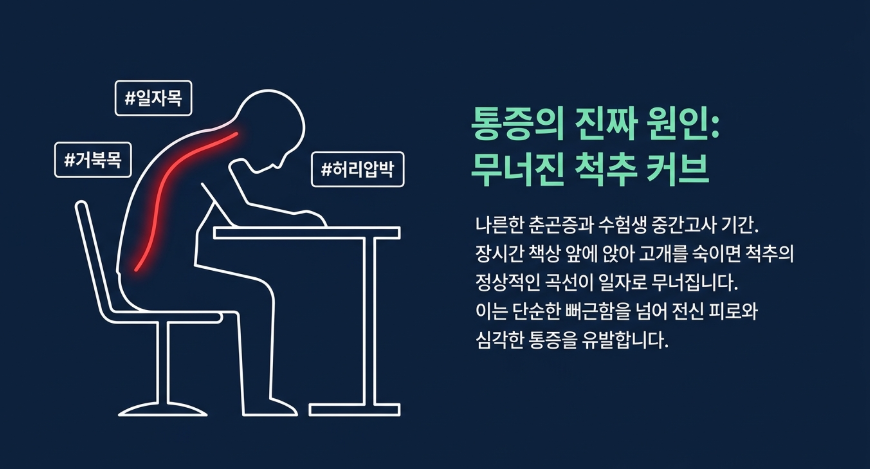 #일자목

#거북목

#허리압박

통증의 진짜 원인: 무너진 척추 커브

나른한 춘곤증과 수험생 중간고사 기간. 장시간 책상 앞에 앉아 고개를 숙이면 척추의 정상적인 곡선이 일자로 무너집니다. 이는 단순한 뻐근함을 넘어 전신 피로와 심각한 통증을 유발합니다.